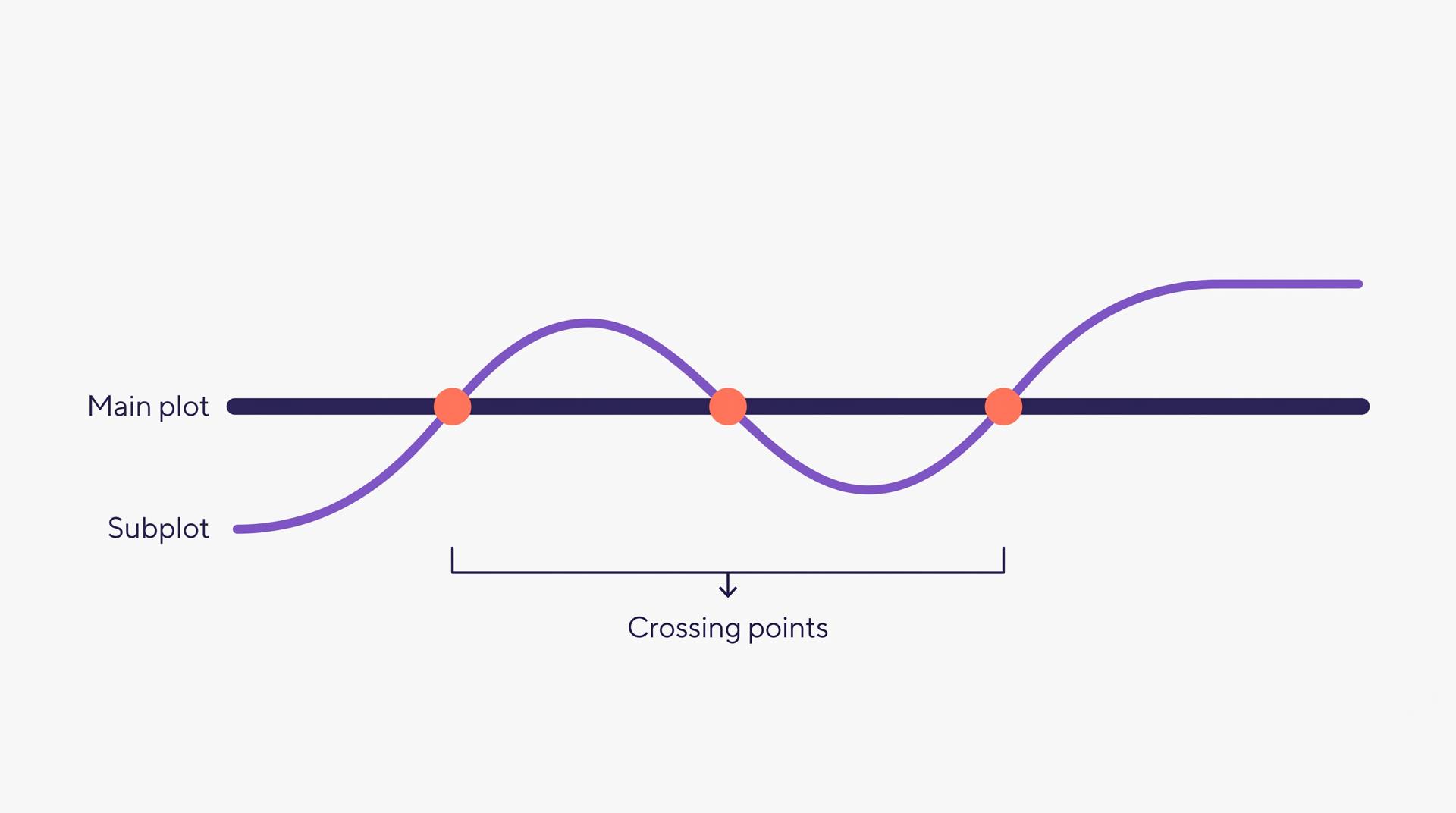 Main plot

Subplot

Crossing points